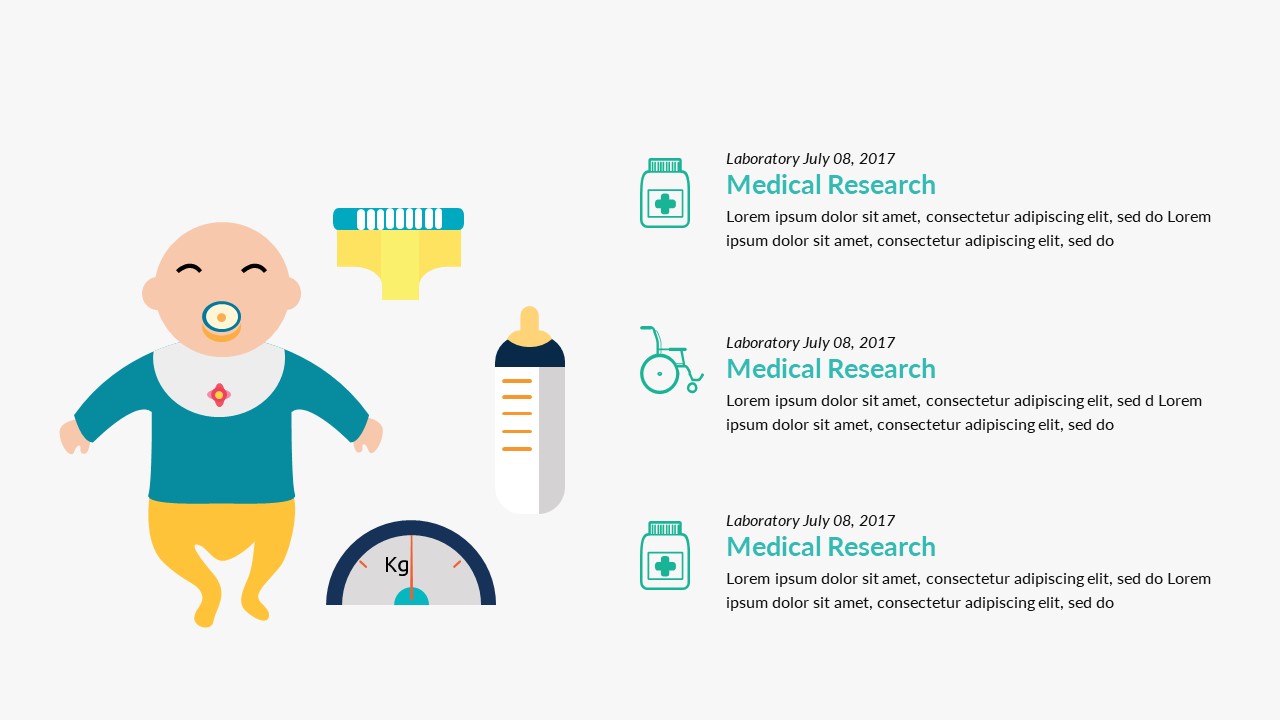 Kg

Laboratory July 08, 2017

Medical Research

Lorem ipsum dolor sit amet, consectetur adipiscing elit, sed do Lorem ipsum dolor sit amet, consectetur adipiscing elit, sed do

Laboratory July 08, 2017

Medical Research

Lorem ipsum dolor sit amet, consectetur adipiscing elit, sed d Lorem ipsum dolor sit amet, consectetur adipiscing elit, sed do

Laboratory July 08, 2017

Medical Research

Lorem ipsum dolor sit amet, consectetur adipiscing elit, sed do Lorem ipsum dolor sit amet, consectetur adipiscing elit, sed do